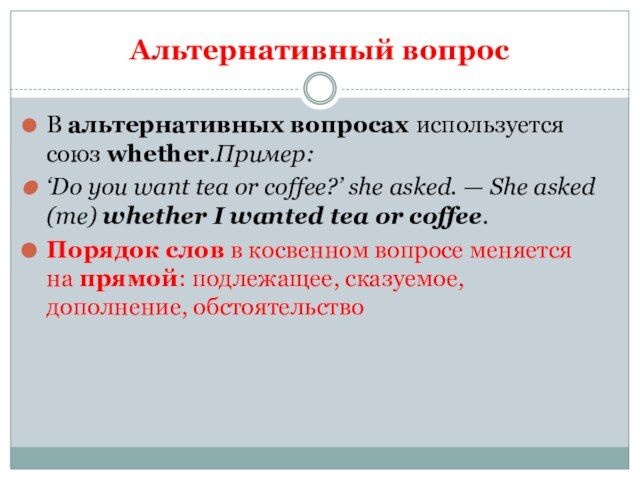 Альтернативный вопрос

В альтернативных вопросах используется союз whether.Пример:

'Do you want tea or coffee?' she asked. — She asked (me) whether I wanted tea or coffee.

Порядок слов в косвенном вопросе меняется на прямой: подлежащее, сказуемое, дополнение, обстоятельство